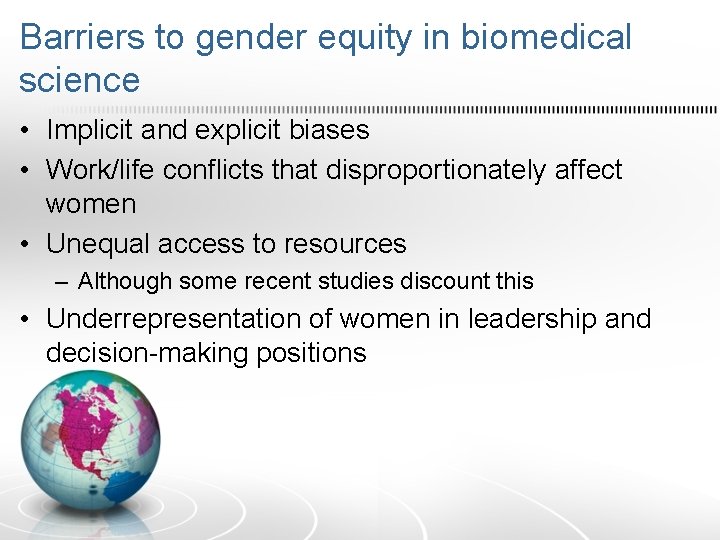 Barriers to gender equity in biomedical science

• Implicit and explicit biases
• Work/life conflicts that disproportionately affect women
• Unequal access to resources
  – Although some recent studies discount this
• Underrepresentation of women in leadership and decision-making positions